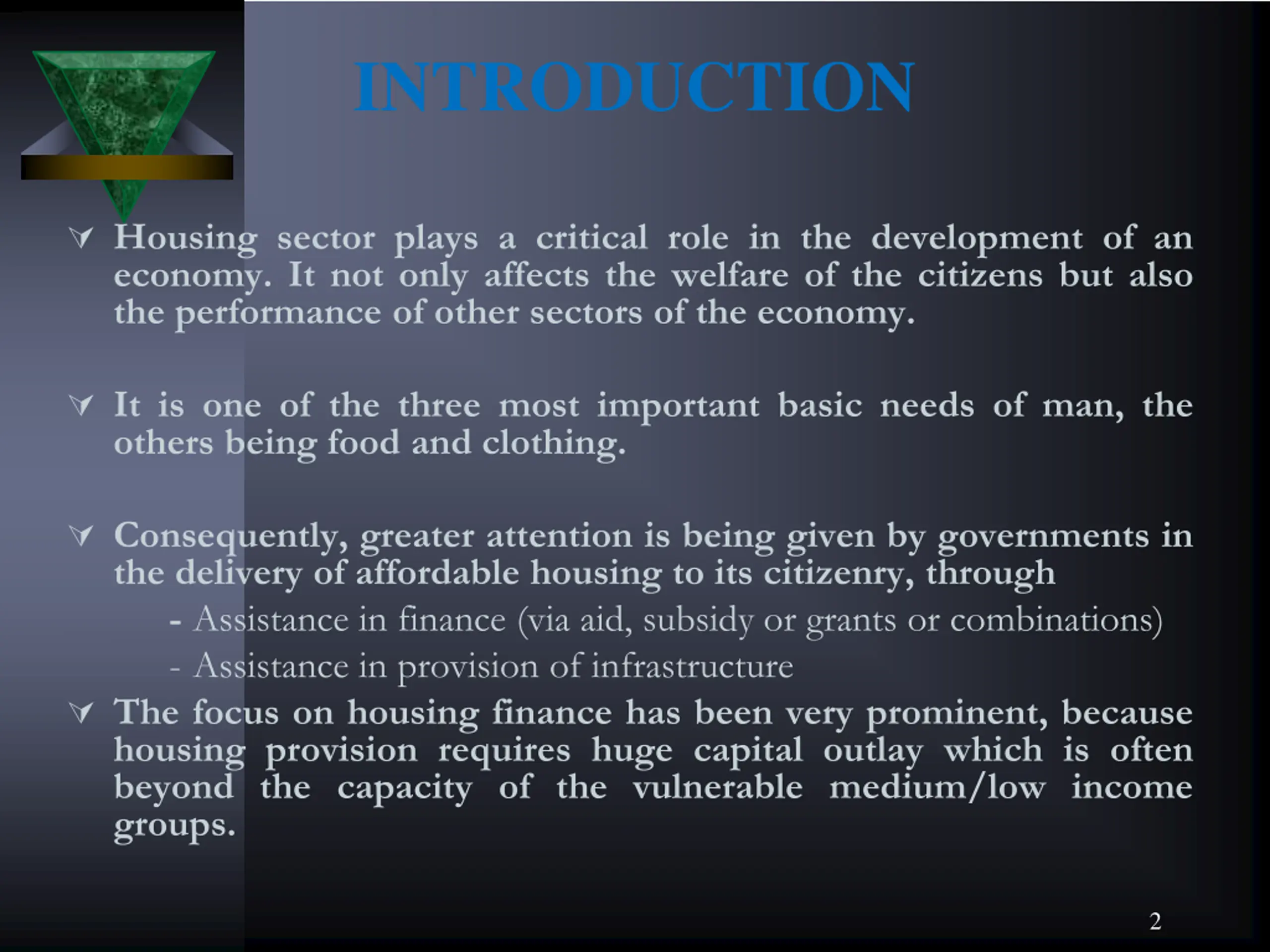 INTRODUCTION

Housing sector plays a critical role in the development of an economy. It not only affects the welfare of the citizens but also the performance of other sectors of the economy.

It is one of the three most important basic needs of man, the others being food and clothing.

Consequently, greater attention is being given by governments in the delivery of affordable housing to its citizenry, through

- Assistance in finance (via aid, subsidy or grants or combinations)

- Assistance in provision of infrastructure

The focus on housing finance has been very prominent, because housing provision requires huge capital outlay which is often beyond the capacity of the vulnerable medium/low income groups.

2